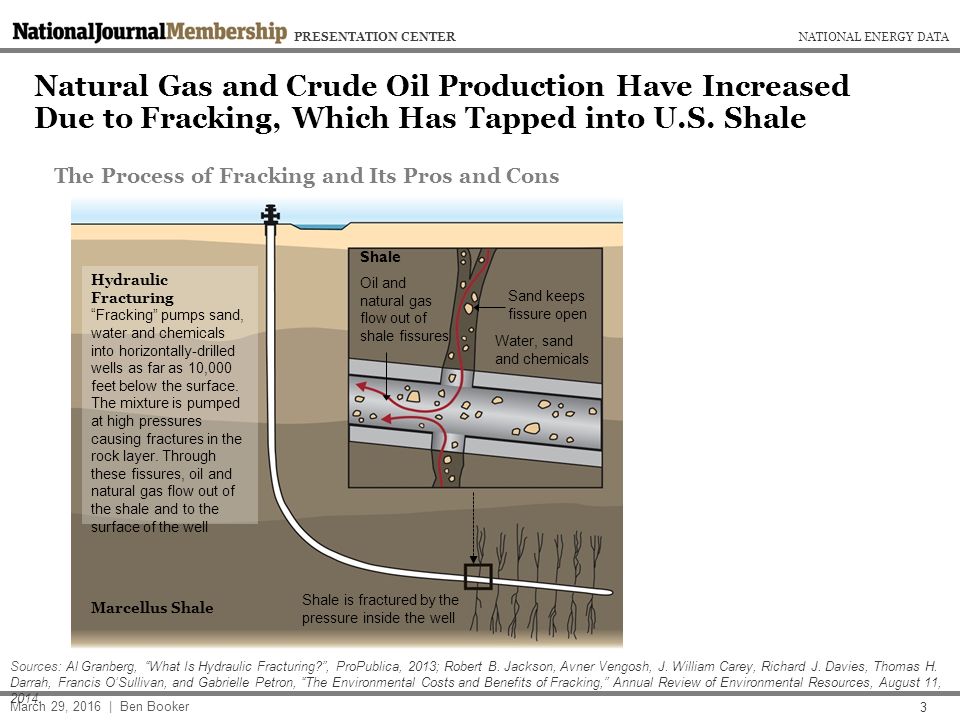 NationalJournalMembership PRESENTATION CENTER

NATIONAL ENERGY DATA

Natural Gas and Crude Oil Production Have Increased Due to Fracking, Which Has Tapped into U.S. Shale

The Process of Fracking and Its Pros and Cons

Hydraulic Fracturing
"Fracking" pumps sand, water and chemicals into horizontally-drilled wells as far as 10,000 feet below the surface. The mixture is pumped at high pressures causing fractures in the rock layer. Through these fissures, oil and natural gas flow out of the shale and to the surface of the well

Shale

Oil and natural gas flow out of shale fissures

Sand keeps fissure open

Water, sand and chemicals

Marcellus Shale

Shale is fractured by the pressure inside the well

Sources: Al Granberg, "What Is Hydraulic Fracturing?", ProPublica, 2013; Robert B. Jackson, Avner Vengosh, J. William Carey, Richard J. Davies, Thomas H. Darrah, Francis O'Sullivan, and Gabrielle Petron, "The Environmental Costs and Benefits of Fracking," Annual Review of Environmental Resources, August 11, 2014.

March 29, 2016 | Ben Booker

3